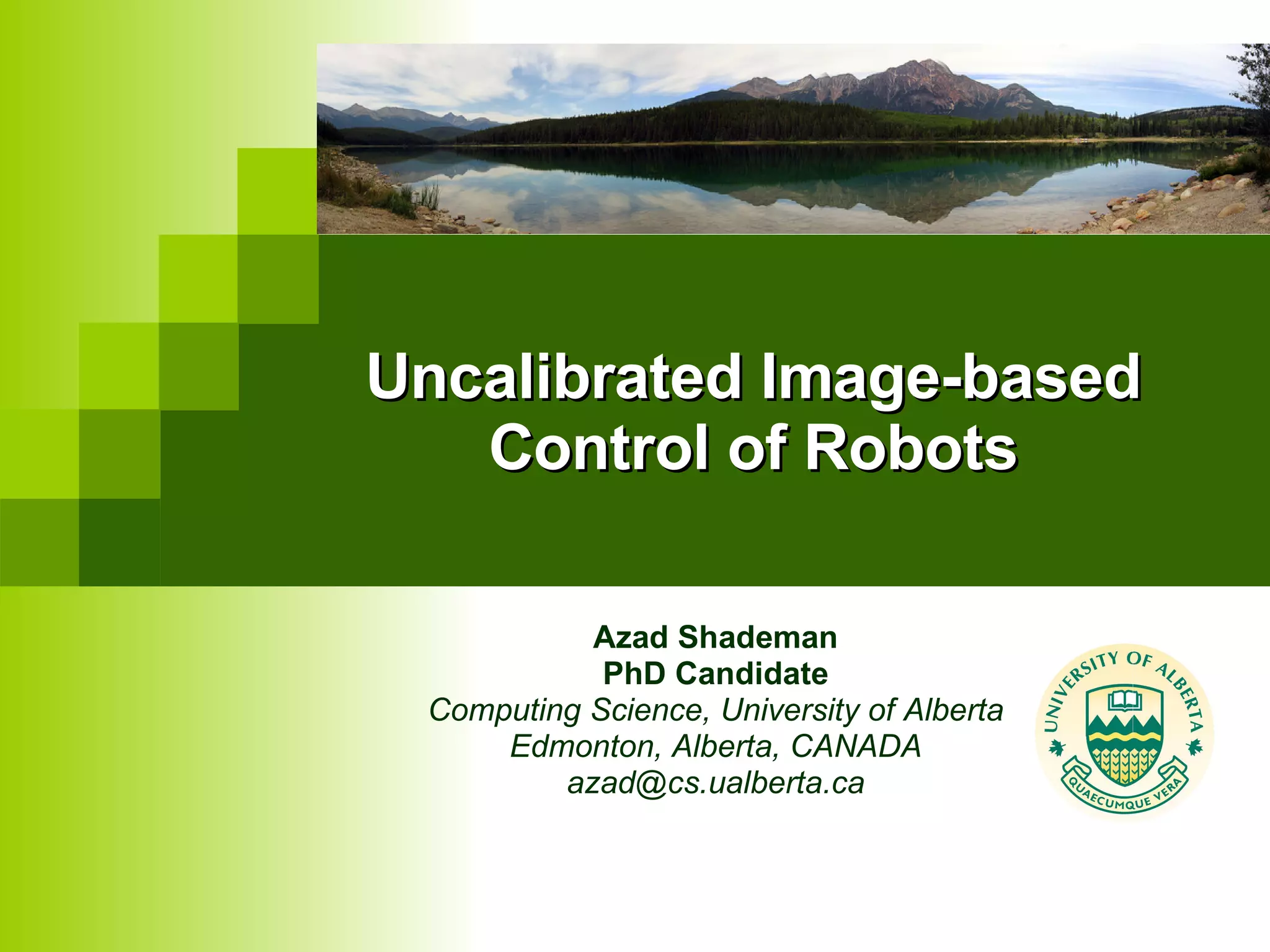 Uncalibrated Image-based Control of Robots

Azad Shademan
PhD Candidate
Computing Science, University of Alberta
Edmonton, Alberta, CANADA
azad@cs.ualberta.ca

UNIVERSITY OF ALBERTA
QUAECUMQUE VERA